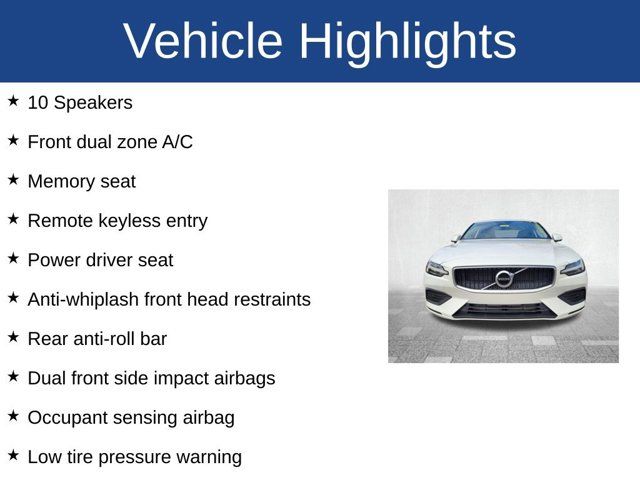 Vehicle Highlights

★ 10 Speakers

★ Front dual zone A/C

★ Memory seat

★ Remote keyless entry

★ Power driver seat

★ Anti-whiplash front head restraints

★ Rear anti-roll bar

★ Dual front side impact airbags

★ Occupant sensing airbag

★ Low tire pressure warning